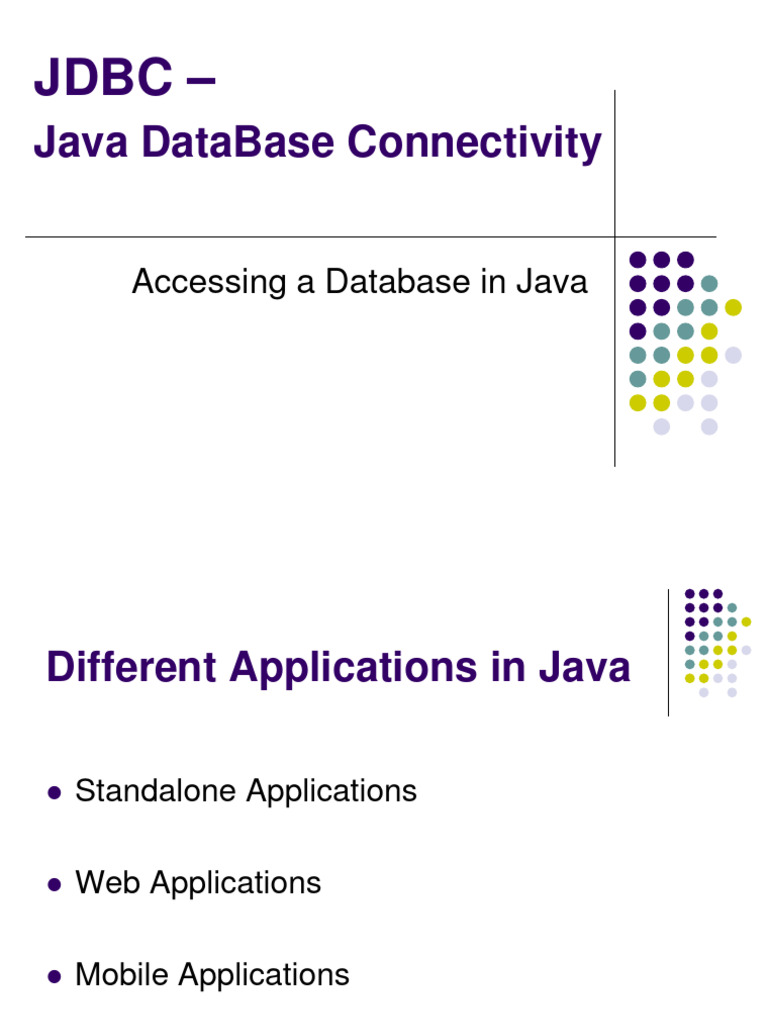 JDBC –
Java DataBase Connectivity

Accessing a Database in Java

Different Applications in Java

- Standalone Applications
- Web Applications
- Mobile Applications